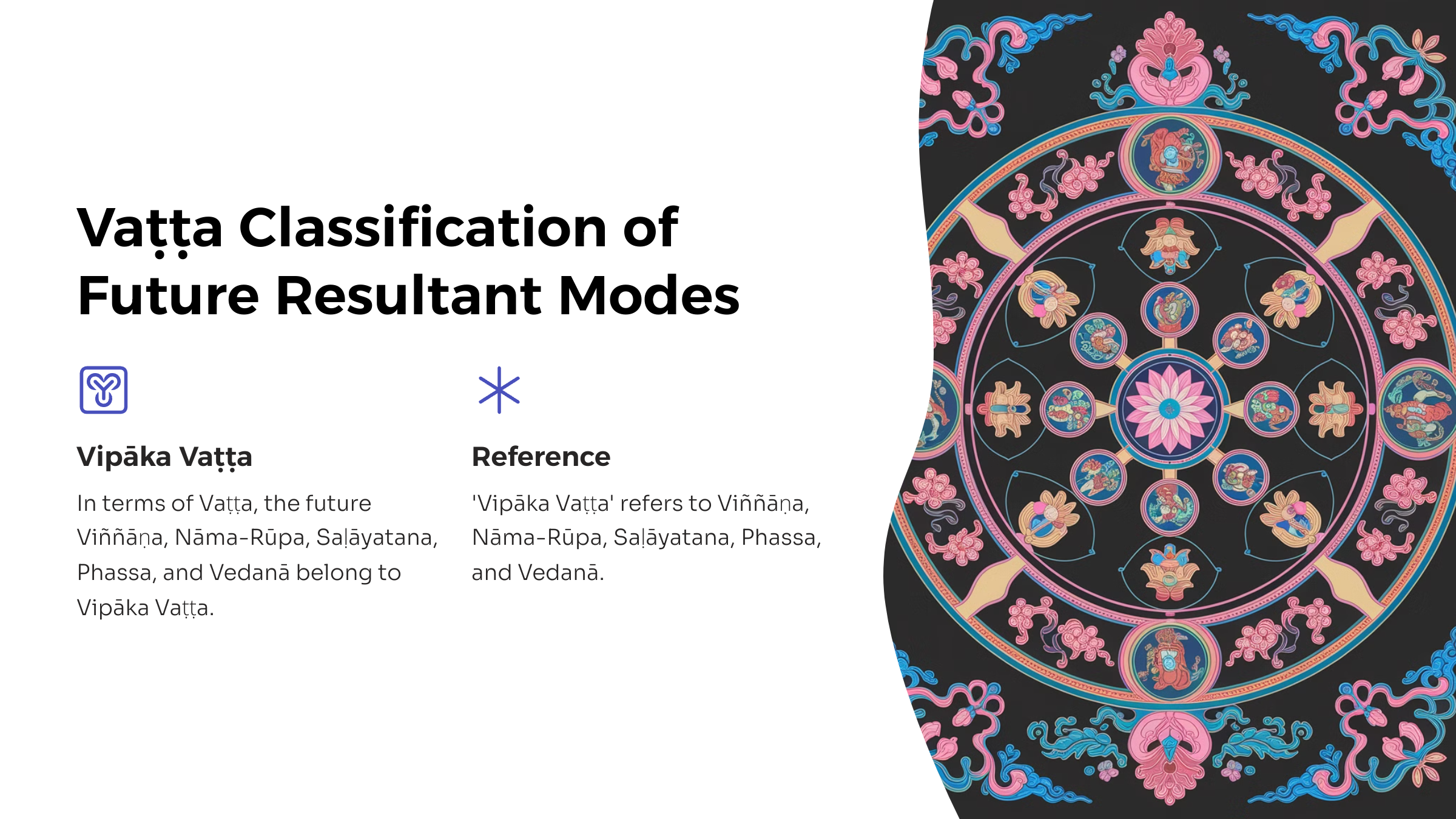 Vaṭṭa Classification of Future Resultant Modes

Vipāka Vaṭṭa

In terms of Vaṭṭa, the future Viññāṇa, Nāma-Rūpa, Saḷāyatana, Phassa, and Vedanā belong to Vipāka Vaṭṭa.

Reference

'Vipāka Vaṭṭa' refers to Viññāṇa, Nāma-Rūpa, Saḷāyatana, Phassa, and Vedanā.